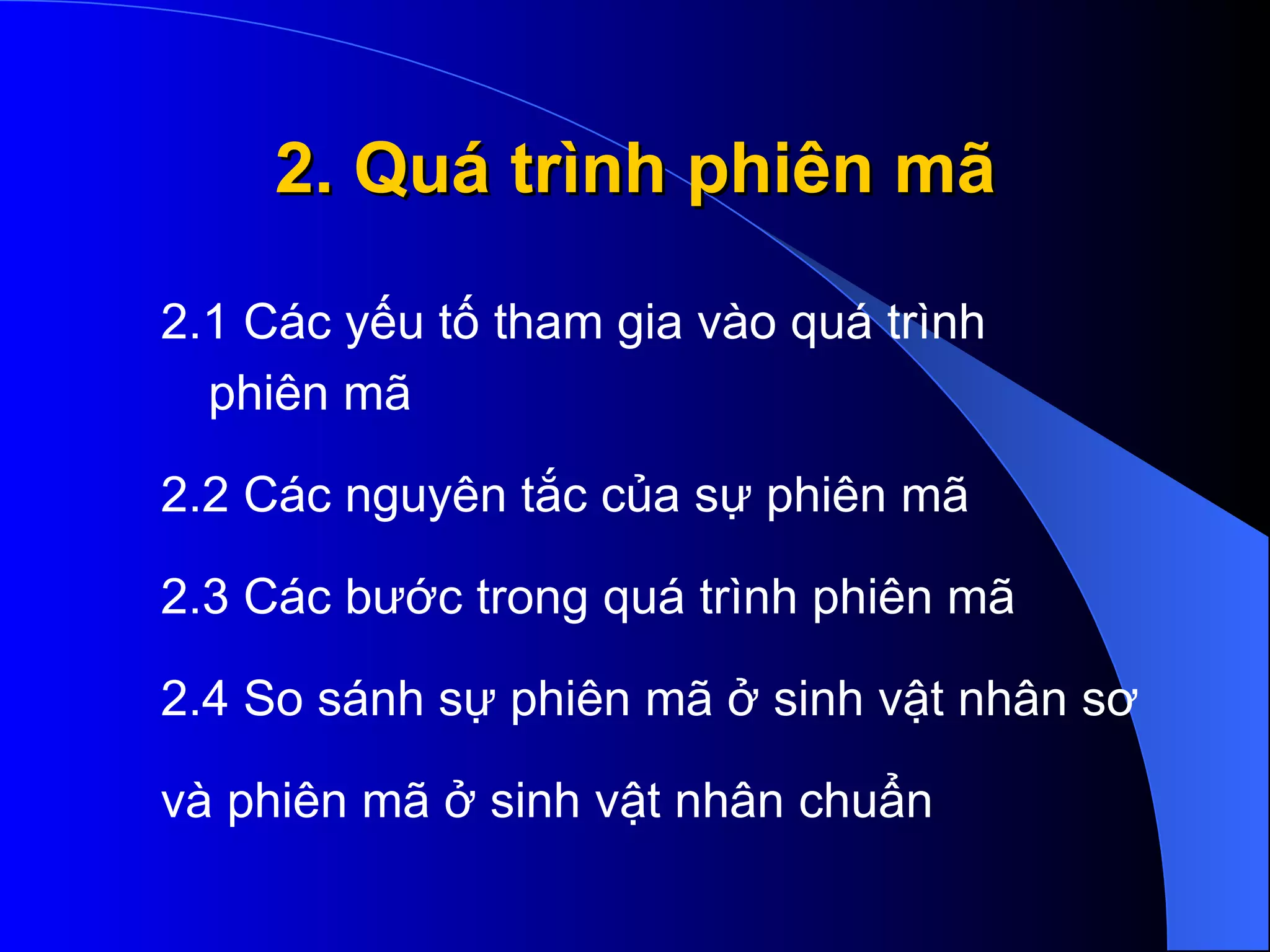 2. Quá trình phiên mã

2.1 Các yếu tố tham gia vào quá trình phiên mã

2.2 Các nguyên tắc của sự phiên mã

2.3 Các bước trong quá trình phiên mã

2.4 So sánh sự phiên mã ở sinh vật nhân sơ

và phiên mã ở sinh vật nhân chuẩn